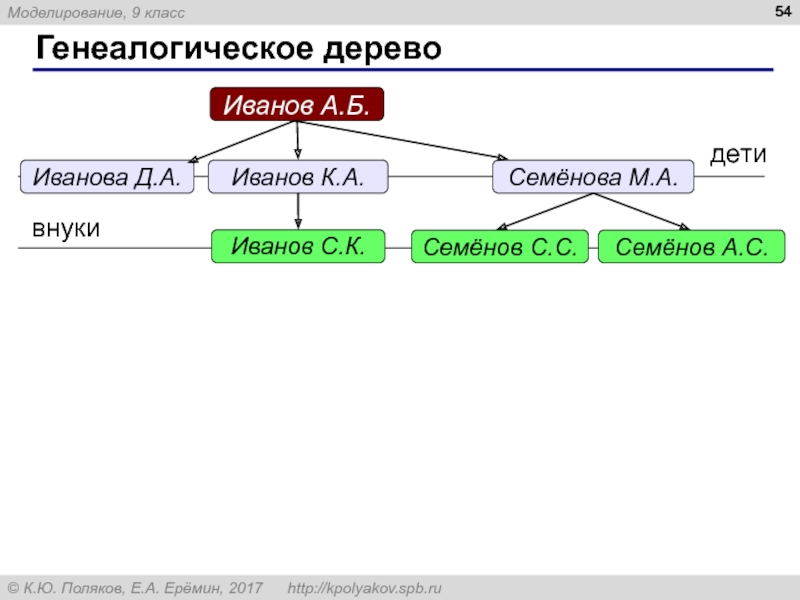 Моделирование, 9 класс

54

Генеалогическое дерево

Иванов А.Б.

дети

Иванова Д.А.

Иванов К.А.

Семёнова М.А.

внуки

Иванов С.К.

Семёнов С.С.

Семёнов А.С.

© К.Ю. Поляков, Е.А. Ерёмин, 2017 http://kpolyakov.spb.ru